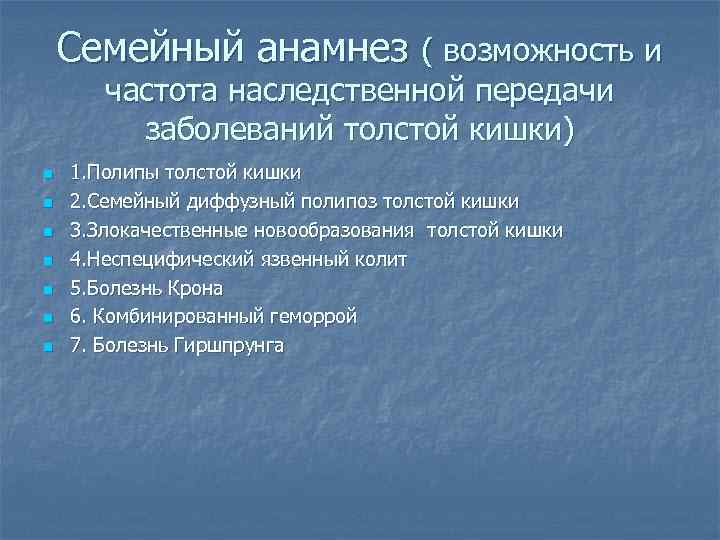 Семейный анамнез ( возможность и частота наследственной передачи заболеваний толстой кишки)

1.Полипы толстой кишки
2.Семейный диффузный полипоз толстой кишки
3.Злокачественные новообразования толстой кишки
4.Неспецифический язвенный колит
5.Болезнь Крона
6. Комбинированный геморрой
7. Болезнь Гиршпрунга